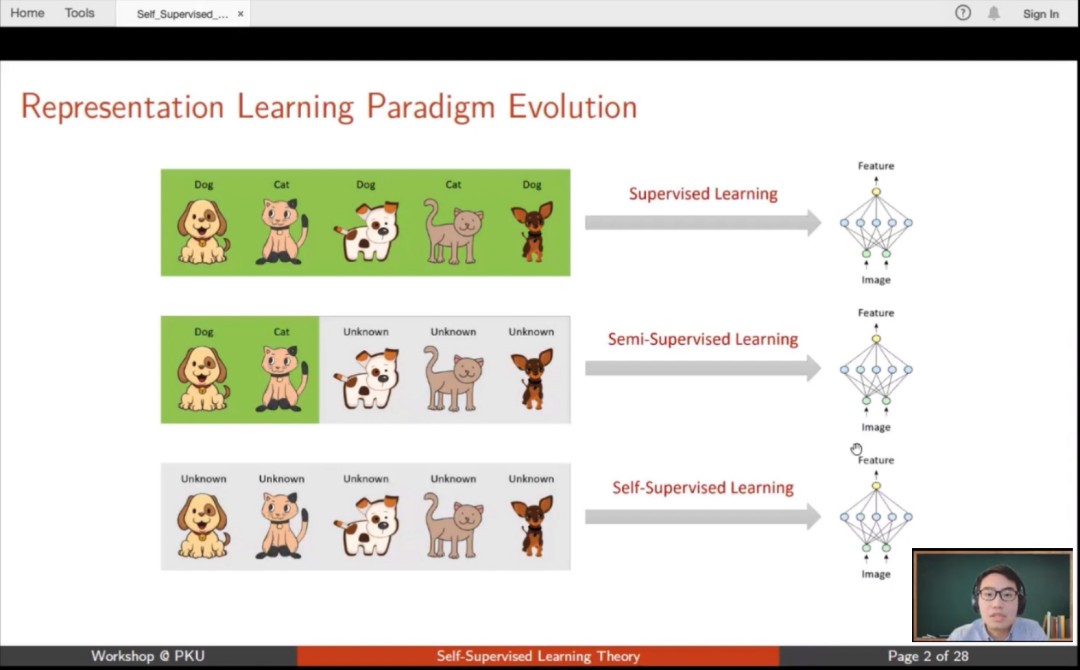 Home Tools Self_Supervised_... ×

Sign In

Representation Learning Paradigm Evolution

Dog Cat Dog Cat Dog

Supervised Learning

Feature

Image

Dog Cat Unknown Unknown Unknown

Semi-Supervised Learning

Feature

Image

Unknown Unknown Unknown Unknown Unknown

Self-Supervised Learning

Feature

Image

Workshop @ PKU Self-Supervised Learning Theory Page 2 of 28